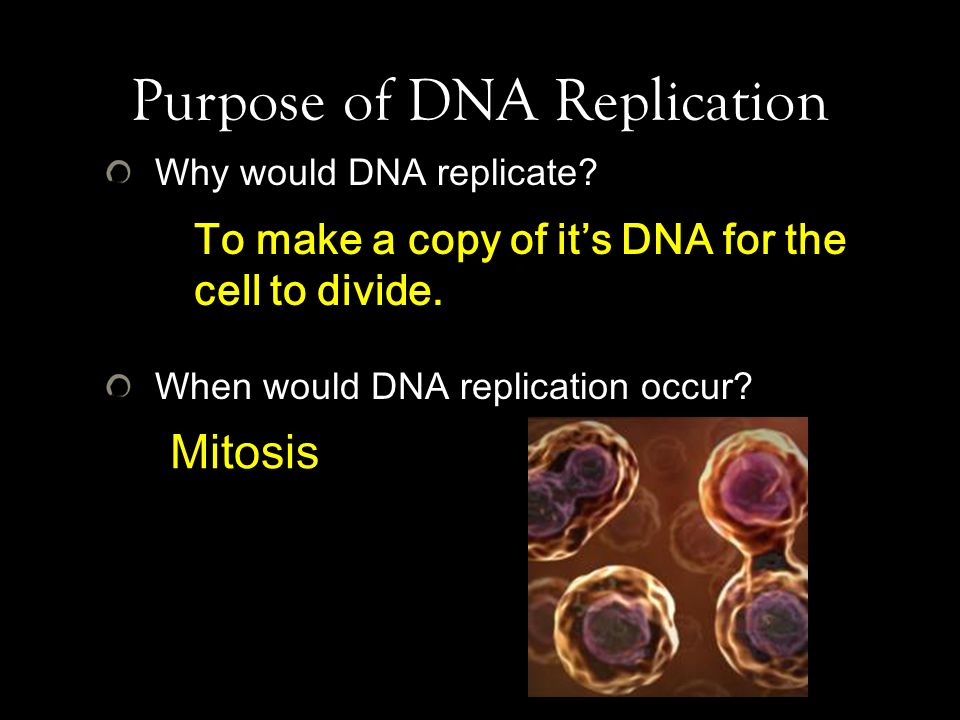 Purpose of DNA Replication

Why would DNA replicate?

To make a copy of it's DNA for the cell to divide.

When would DNA replication occur?

Mitosis